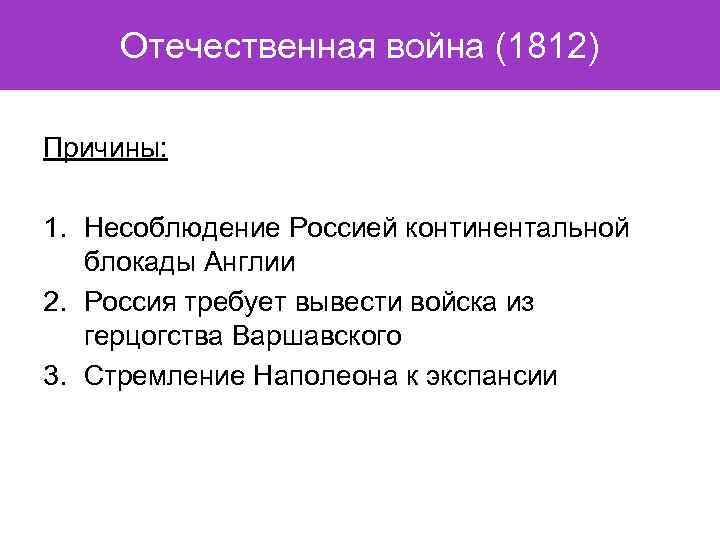 Отечественная война (1812)

Причины:

1. Несоблюдение Россией континентальной блокады Англии
2. Россия требует вывести войска из герцогства Варшавского
3. Стремление Наполеона к экспансии